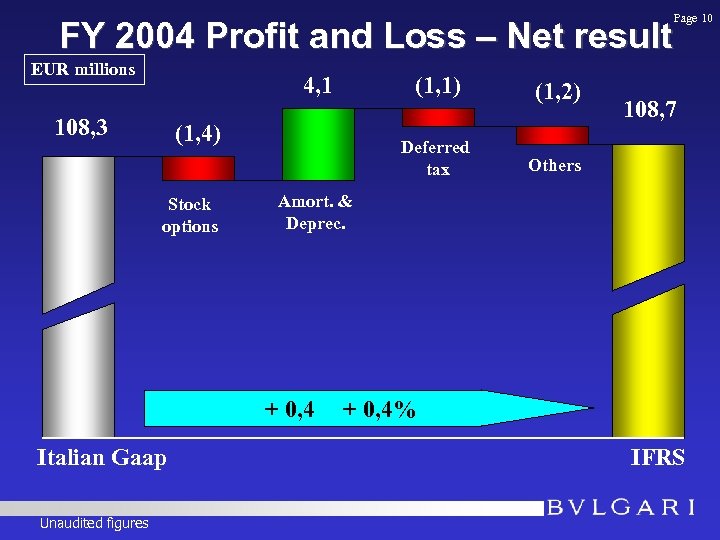 Page 10

FY 2004 Profit and Loss – Net result

EUR millions

108,3

(1,4)

Stock options

4,1

Amort. & Deprec.

(1,1)

Deferred tax

(1,2)

Others

108,7

+ 0,4 + 0,4%

Italian Gaap

IFRS

BVLGARI

Unaudited figures